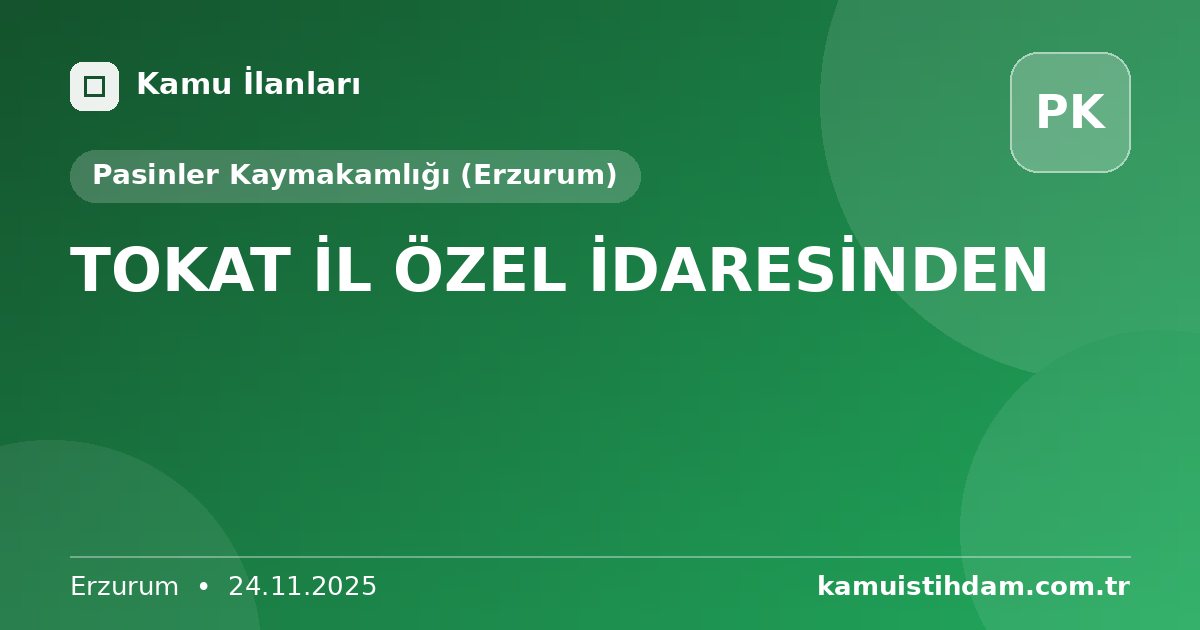 Kamu İlanları

PK

Pasinler Kaymakamlığı (Erzurum)

TOKAT İL ÖZEL İDARESİNDEN

Erzurum • 24.11.2025

kamuistihdam.com.tr